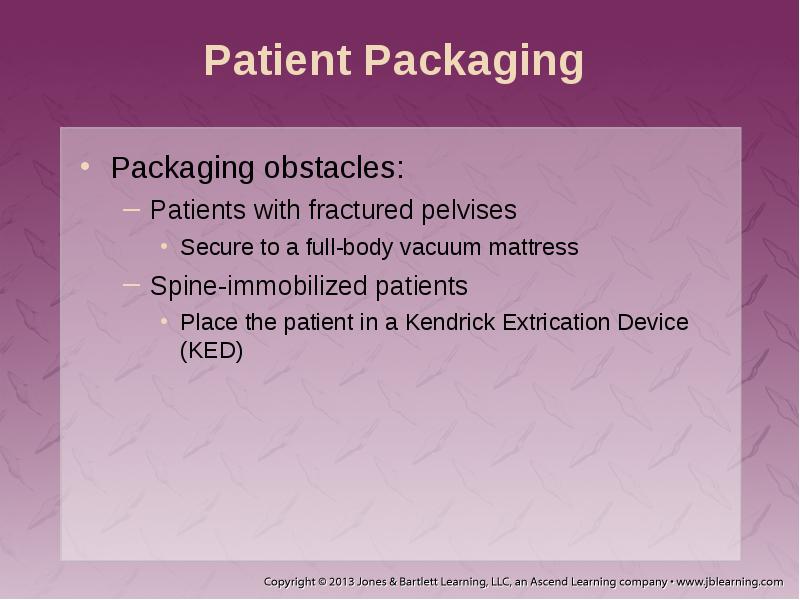 Patient Packaging

• Packaging obstacles:
– Patients with fractured pelvises
• Secure to a full-body vacuum mattress
– Spine-immobilized patients
• Place the patient in a Kendrick Extrication Device (KED)

Copyright © 2013 Jones & Bartlett Learning, LLC, an Ascend Learning company • www.jblearning.com